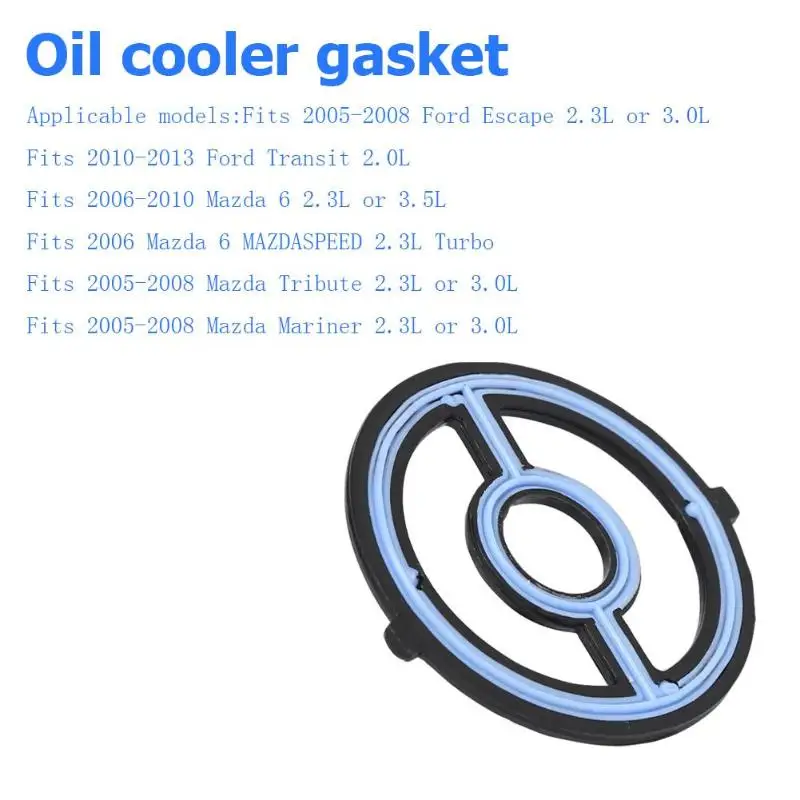 Oil cooler gasket

Applicable models:Fits 2005-2008 Ford Escape 2.3L or 3.0L

Fits 2010-2013 Ford Transit 2.0L

Fits 2006-2010 Mazda 6 2.3L or 3.5L

Fits 2006 Mazda 6 MAZDASPEED 2.3L Turbo

Fits 2005-2008 Mazda Tribute 2.3L or 3.0L

Fits 2005-2008 Mazda Mariner 2.3L or 3.0L